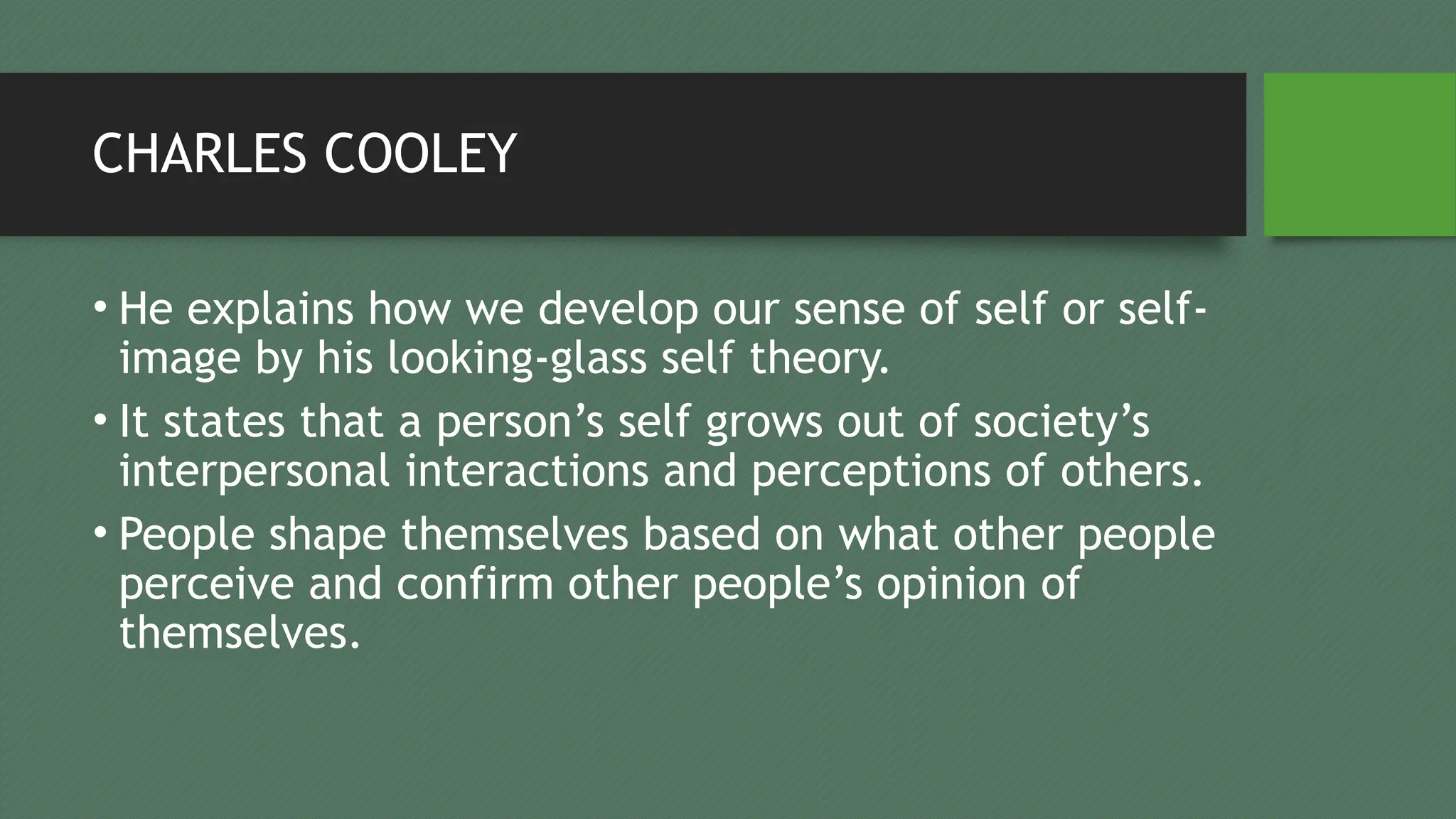 CHARLES COOLEY

• He explains how we develop our sense of self or self-image by his looking-glass self theory.

• It states that a person’s self grows out of society’s interpersonal interactions and perceptions of others.

• People shape themselves based on what other people perceive and confirm other people’s opinion of themselves.